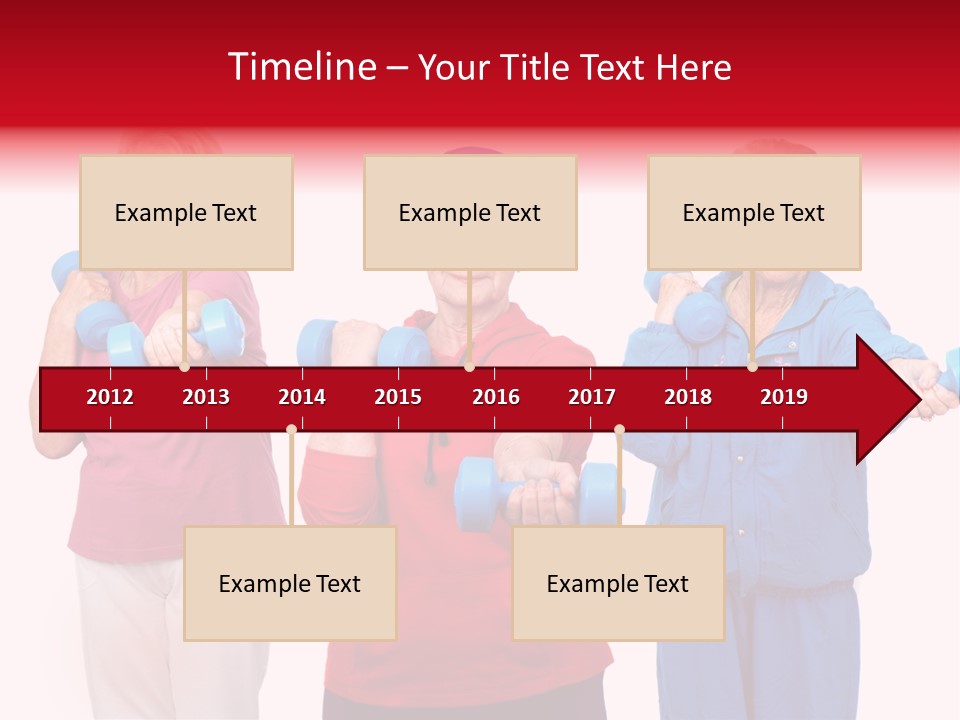 Timeline – Your Title Text Here

Example Text

Example Text

Example Text

2012 2013 2014 2015 2016 2017 2018 2019

Example Text

Example Text